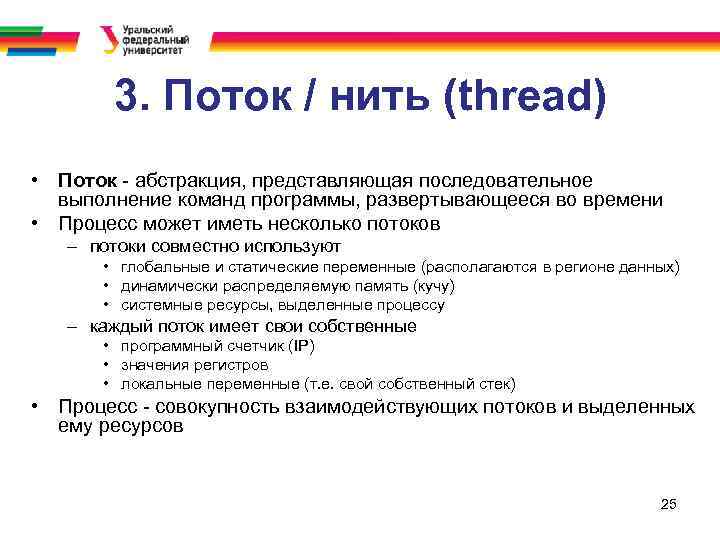 Уральский федеральный университет

3. Поток / нить (thread)

• Поток - абстракция, представляющая последовательное выполнение команд программы, развертывающееся во времени
• Процесс может иметь несколько потоков
– потоки совместно используют
• глобальные и статические переменные (располагаются в регионе данных)
• динамически распределяемую память (кучу)
• системные ресурсы, выделенные процессу
– каждый поток имеет свои собственные
• программный счетчик (IP)
• значения регистров
• локальные переменные (т.е. свой собственный стек)
• Процесс - совокупность взаимодействующих потоков и выделенных ему ресурсов

25